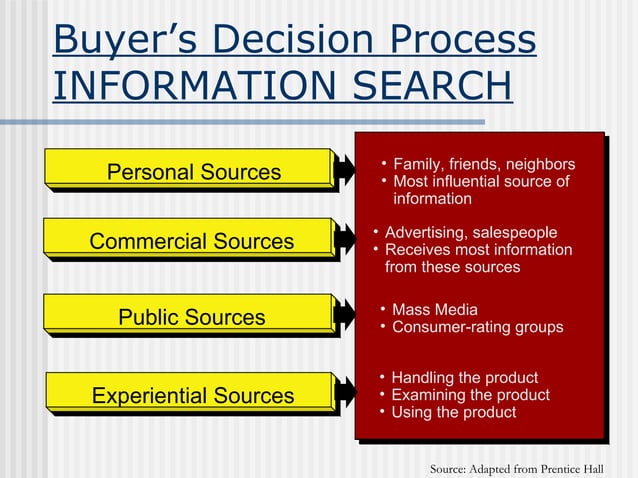 Buyer's Decision Process
INFORMATION SEARCH

Personal Sources

• Family, friends, neighbors
• Most influential source of information

Commercial Sources

• Advertising, salespeople
• Receives most information from these sources

Public Sources

• Mass Media
• Consumer-rating groups

Experiential Sources

• Handling the product
• Examining the product
• Using the product

Source: Adapted from Prentice Hall